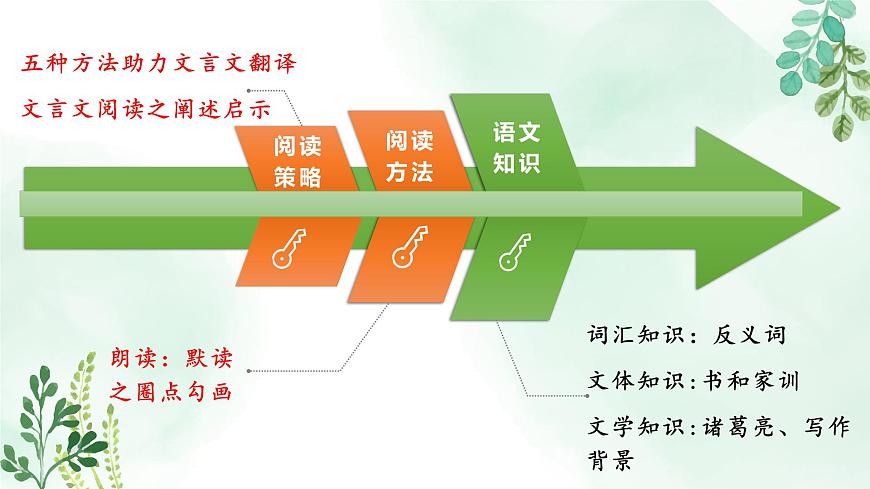 五种方法助力文言文翻译

文言文阅读之阐述启示

阅读策略

阅读方法

语文知识

朗读：默读之圈点勾画

词汇知识：反义词

文体知识：书和家训

文学知识：诸葛亮、写作背景